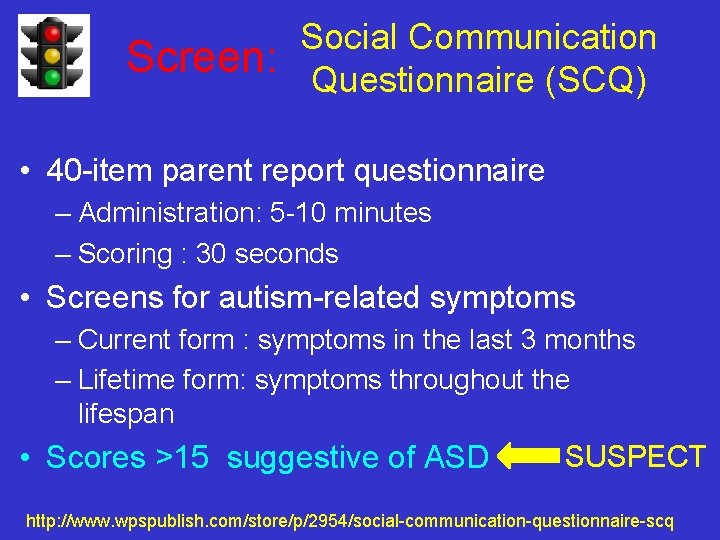 Screen: Social Communication Questionnaire (SCQ)

• 40-item parent report questionnaire
– Administration: 5-10 minutes
– Scoring : 30 seconds

• Screens for autism-related symptoms
– Current form : symptoms in the last 3 months
– Lifetime form: symptoms throughout the lifespan

• Scores >15 suggestive of ASD SUSPECT

http://www.wpspublish.com/store/p/2954/social-communication-questionnaire-scq